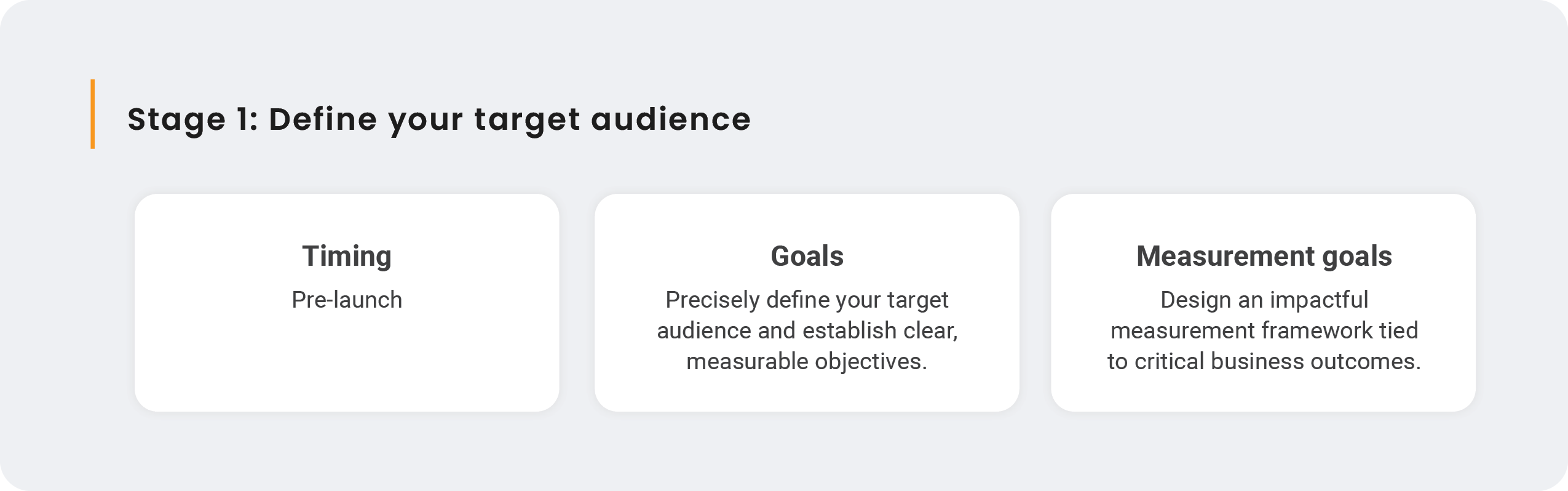 Stage 1: Define your target audience

Timing

Pre-launch

Goals

Precisely define your target audience and establish clear, measurable objectives.

Measurement goals

Design an impactful measurement framework tied to critical business outcomes.